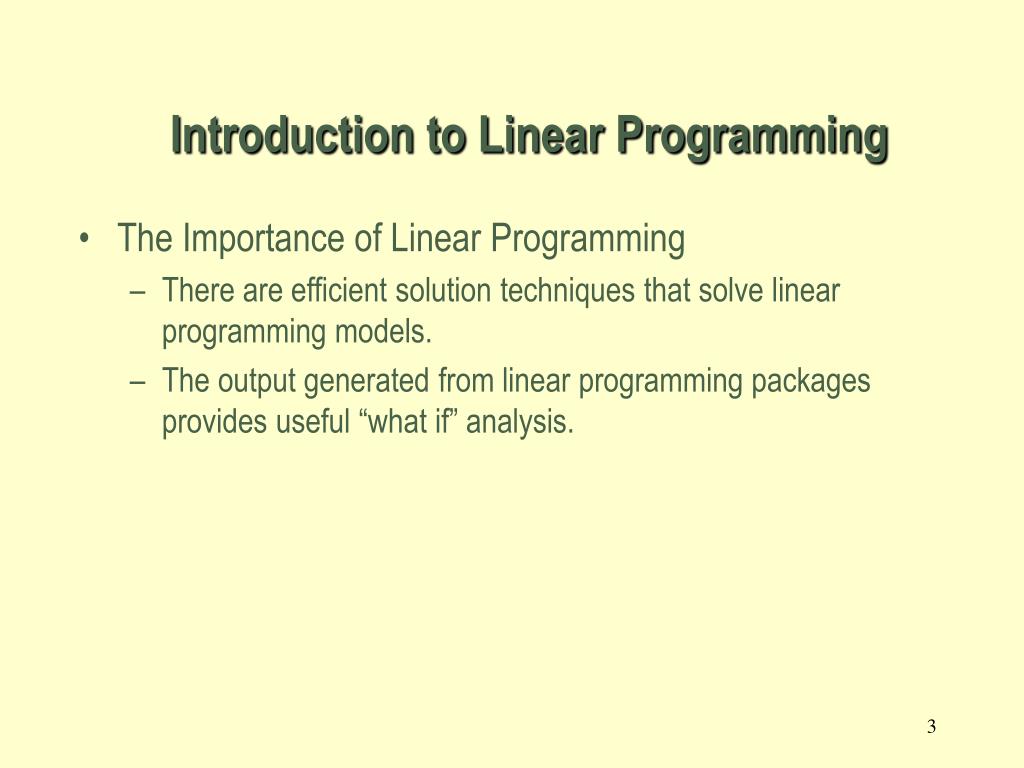 Introduction to Linear Programming

• The Importance of Linear Programming
– There are efficient solution techniques that solve linear programming models.
– The output generated from linear programming packages provides useful “what if” analysis.

3